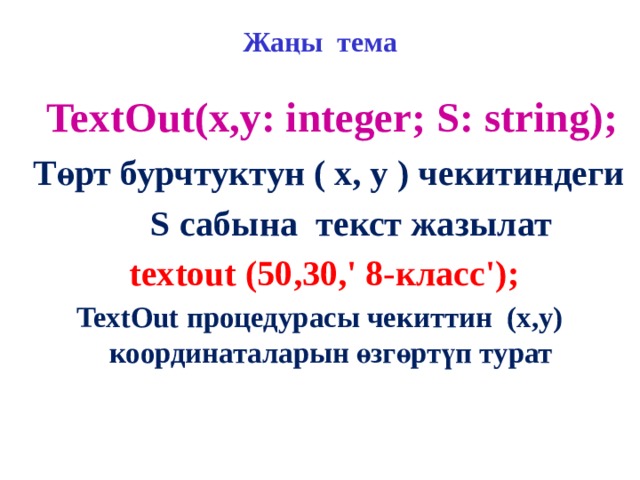 Жаңы тема

TextOut(x,y: integer; S: string);

Төрт бурчтуктун ( x, y ) чекитиндеги S сабына текст жазылат

textout (50,30,' 8-класс');

TextOut процедурасы чекиттин (x,y) координаталарын өзгөртүп турат